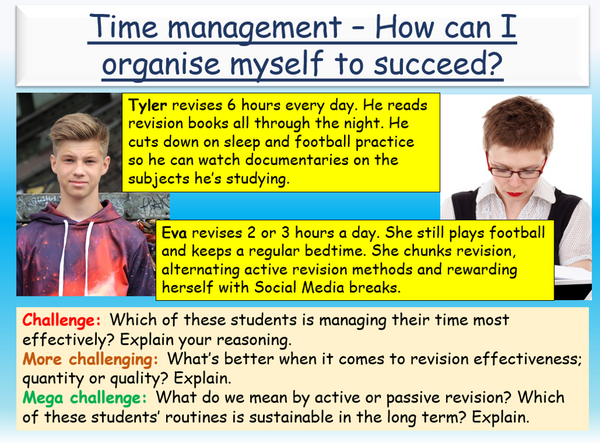 Time management – How can I organise myself to succeed?

Tyler revises 6 hours every day. He reads revision books all through the night. He cuts down on sleep and football practice so he can watch documentaries on the subjects he's studying.

Eva revises 2 or 3 hours a day. She still plays football and keeps a regular bedtime. She chunks revision, alternating active revision methods and rewarding herself with Social Media breaks.

Challenge: Which of these students is managing their time most effectively? Explain your reasoning.
More challenging: What's better when it comes to revision effectiveness; quantity or quality? Explain.
Mega challenge: What do we mean by active or passive revision? Which of these students' routines is sustainable in the long term? Explain.